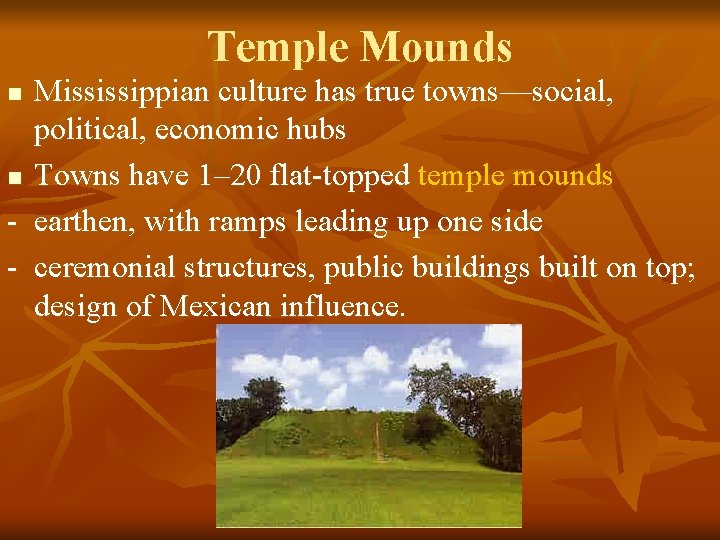 Temple Mounds

■ Mississippian culture has true towns—social, political, economic hubs

■ Towns have 1–20 flat-topped temple mounds

- earthen, with ramps leading up one side

- ceremonial structures, public buildings built on top; design of Mexican influence.